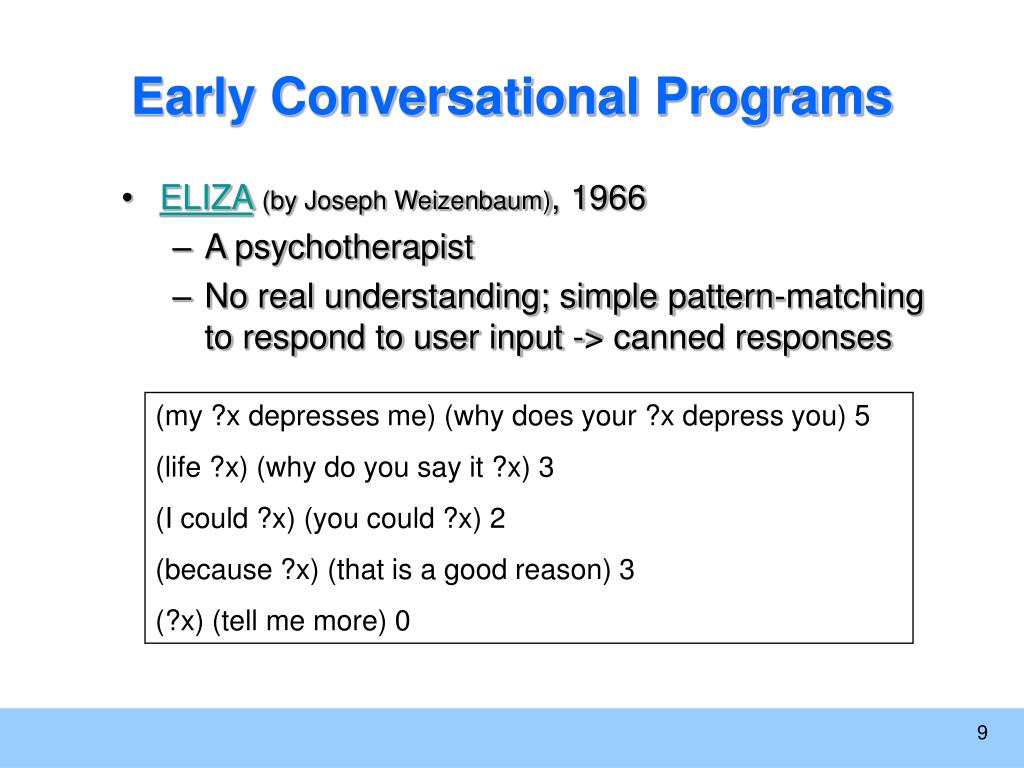 Early Conversational Programs

• ELIZA (by Joseph Weizenbaum), 1966
– A psychotherapist
– No real understanding; simple pattern-matching to respond to user input -> canned responses

(my ?x depresses me) (why does your ?x depress you) 5
(life ?x) (why do you say it ?x) 3
(I could ?x) (you could ?x) 2
(because ?x) (that is a good reason) 3
(?x) (tell me more) 0

9